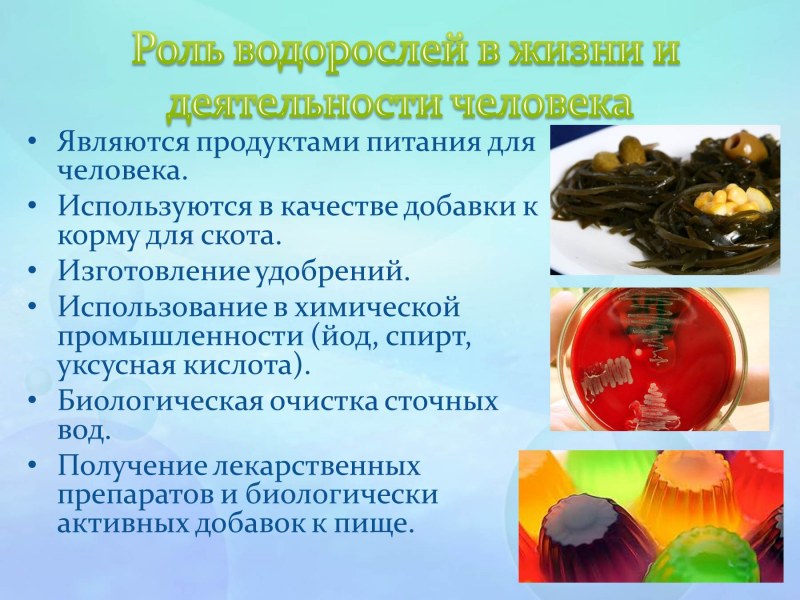 Роль водорослей в жизни и деятельности человека

• Являются продуктами питания для человека.
• Используются в качестве добавки к корму для скота.
• Изготовление удобрений.
• Использование в химической промышленности (йод, спирт, уксусная кислота).
• Биологическая очистка сточных вод.
• Получение лекарственных препаратов и биологически активных добавок к пище.